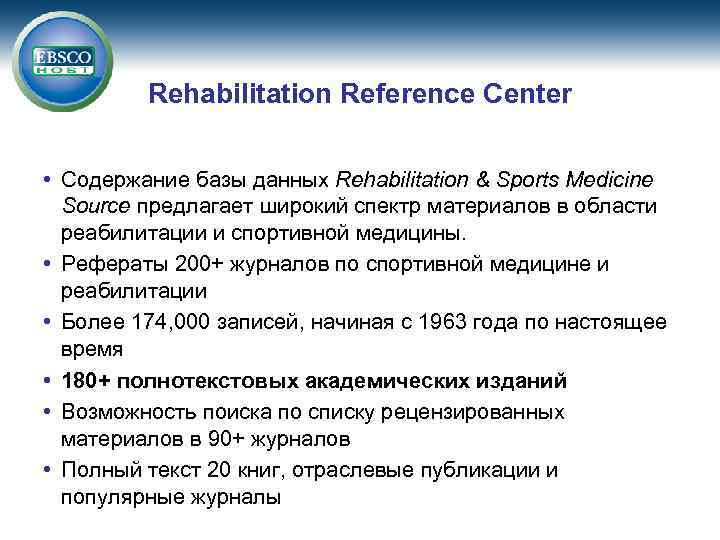 EBSCO HOST

Rehabilitation Reference Center

• Содержание базы данных Rehabilitation & Sports Medicine Source предлагает широкий спектр материалов в области реабилитации и спортивной медицины.
• Рефераты 200+ журналов по спортивной медицине и реабилитации
• Более 174,000 записей, начиная с 1963 года по настоящее время
• 180+ полнотекстовых академических изданий
• Возможность поиска по списку рецензированных материалов в 90+ журналов
• Полный текст 20 книг, отраслевые публикации и популярные журналы